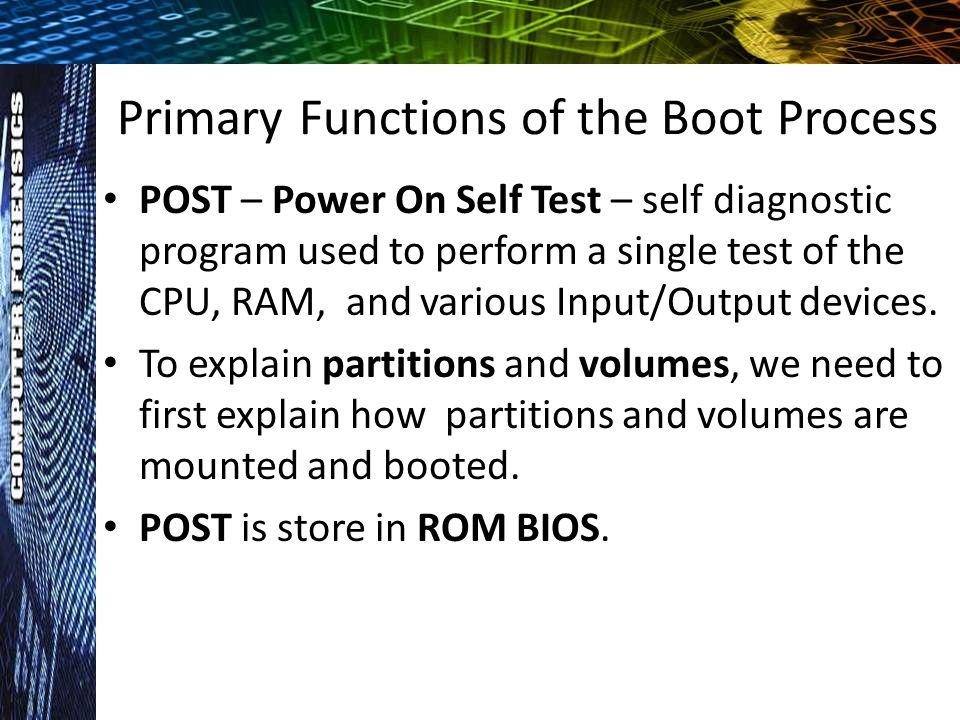 COMPUTER FORENSICS

Primary Functions of the Boot Process

• POST – Power On Self Test – self diagnostic program used to perform a single test of the CPU, RAM, and various Input/Output devices.

• To explain partitions and volumes, we need to first explain how partitions and volumes are mounted and booted.

• POST is store in ROM BIOS.